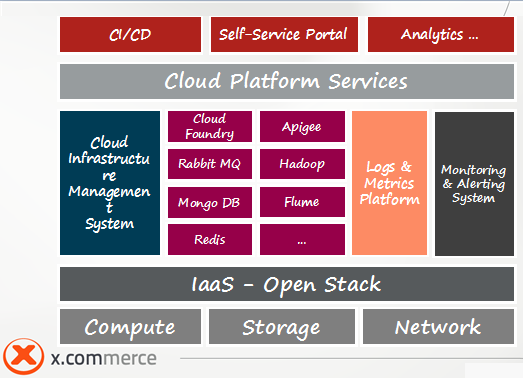 CI/CD

Self-Service Portal

Analytics ...

Cloud Platform Services

Cloud Infrastructure Management System

Cloud Foundry

Rabbit MQ

Mongo DB

Redis

Apigee

Hadoop

Flume

...

Logs & Metrics Platform

Monitoring & Alerting System

IaaS - Open Stack

Compute

Storage

Network

x.commerce